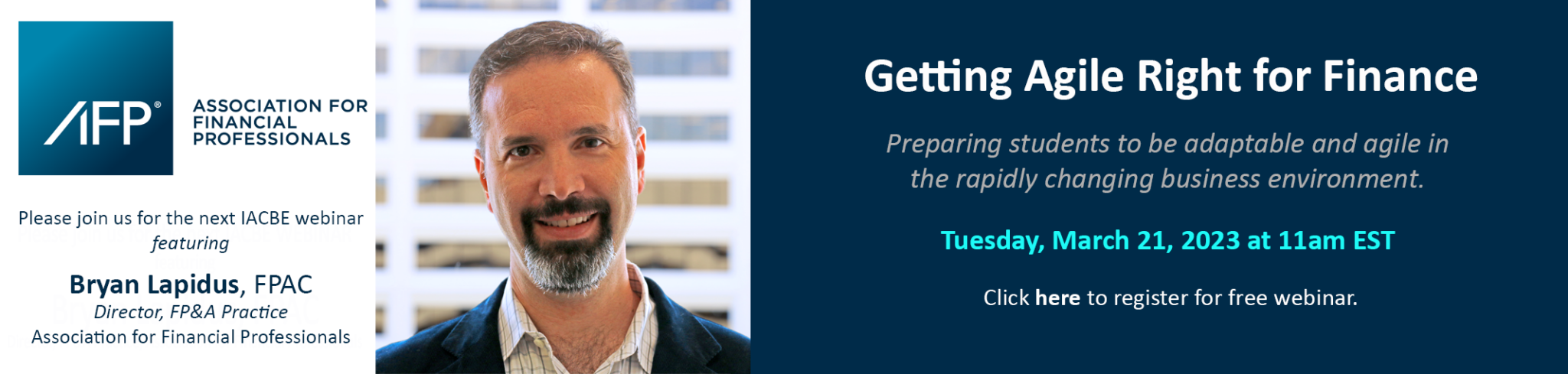 AFP®

ASSOCIATION FOR FINANCIAL PROFESSIONALS

Please join us for the next IACBE webinar
featuring

Bryan Lapidus, FPAC
Director, FP&A Practice
Association for Financial Professionals

Getting Agile Right for Finance

Preparing students to be adaptable and agile in the rapidly changing business environment.

Tuesday, March 21, 2023 at 11am EST

Click here to register for free webinar.